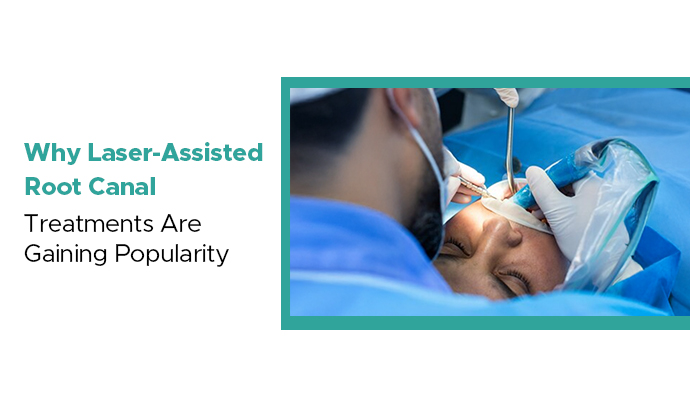 Why Laser-Assisted Root Canal Treatments Are Gaining Popularity